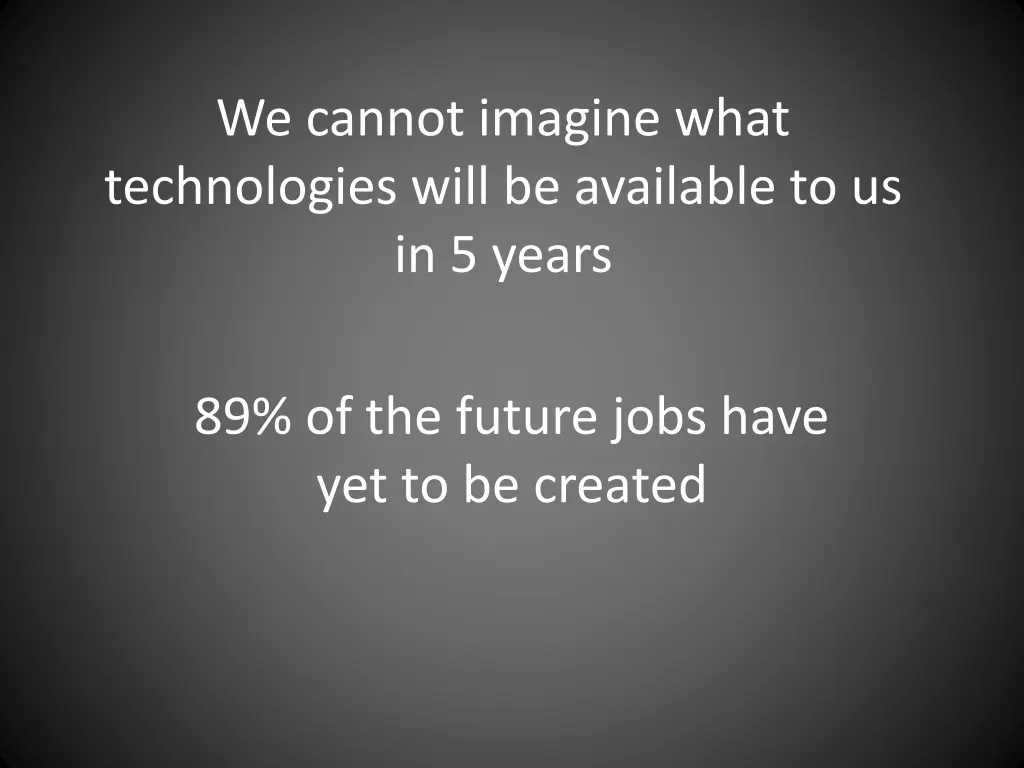 We cannot imagine what technologies will be available to us in 5 years

89% of the future jobs have yet to be created